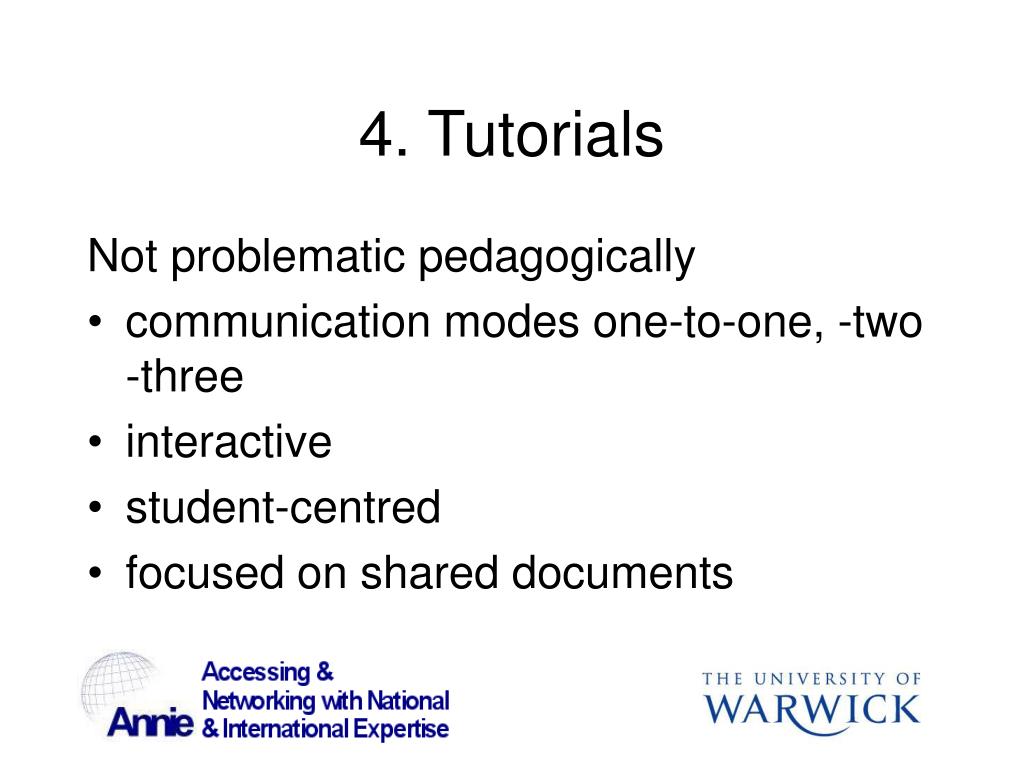 4. Tutorials

Not problematic pedagogically

• communication modes one-to-one, -two -three
• interactive
• student-centred
• focused on shared documents

Annie Accessing & Networking with National & International Expertise

THE UNIVERSITY OF WARWICK